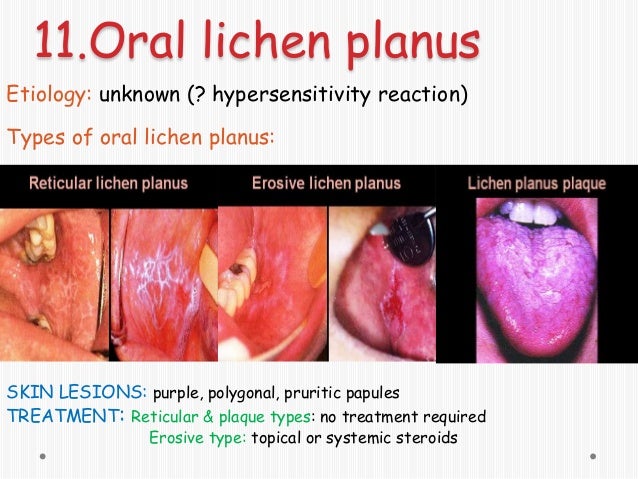 11.Oral lichen planus

Etiology: unknown (? hypersensitivity reaction)

Types of oral lichen planus:

Reticular lichen planus

Erosive lichen planus

Lichen planus plaque

SKIN LESIONS: purple, polygonal, pruritic papules
TREATMENT: Reticular & plaque types: no treatment required
Erosive type: topical or systemic steroids